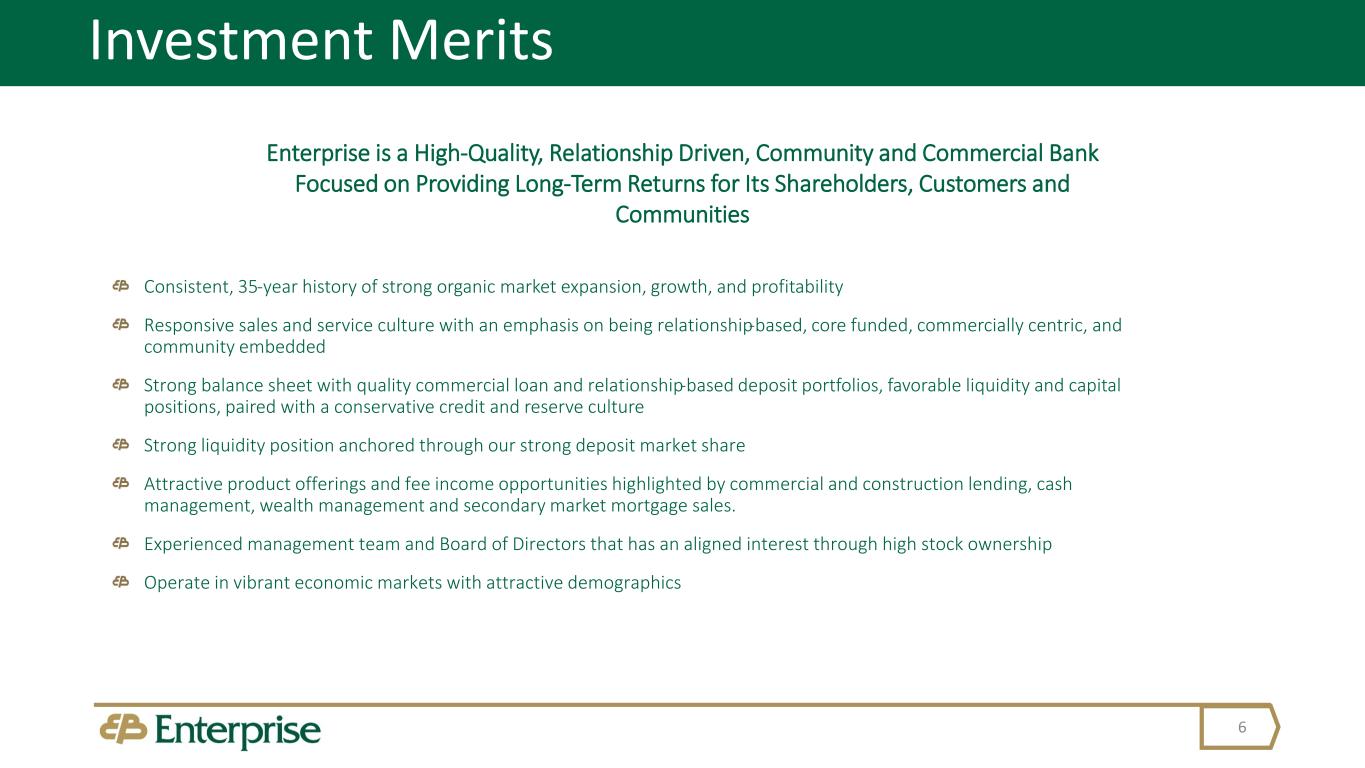 Investment Merits

Enterprise is a High-Quality, Relationship Driven, Community and Commercial Bank Focused on Providing Long-Term Returns for Its Shareholders, Customers and Communities

Consistent, 35-year history of strong organic market expansion, growth, and profitability

Responsive sales and service culture with an emphasis on being relationship-based, core funded, commercially centric, and community embedded

Strong balance sheet with quality commercial loan and relationship-based deposit portfolios, favorable liquidity and capital positions, paired with a conservative credit and reserve culture

Strong liquidity position anchored through our strong deposit market share

Attractive product offerings and fee income opportunities highlighted by commercial and construction lending, cash management, wealth management and secondary market mortgage sales.

Experienced management team and Board of Directors that has an aligned interest through high stock ownership

Operate in vibrant economic markets with attractive demographics

Enterprise

6